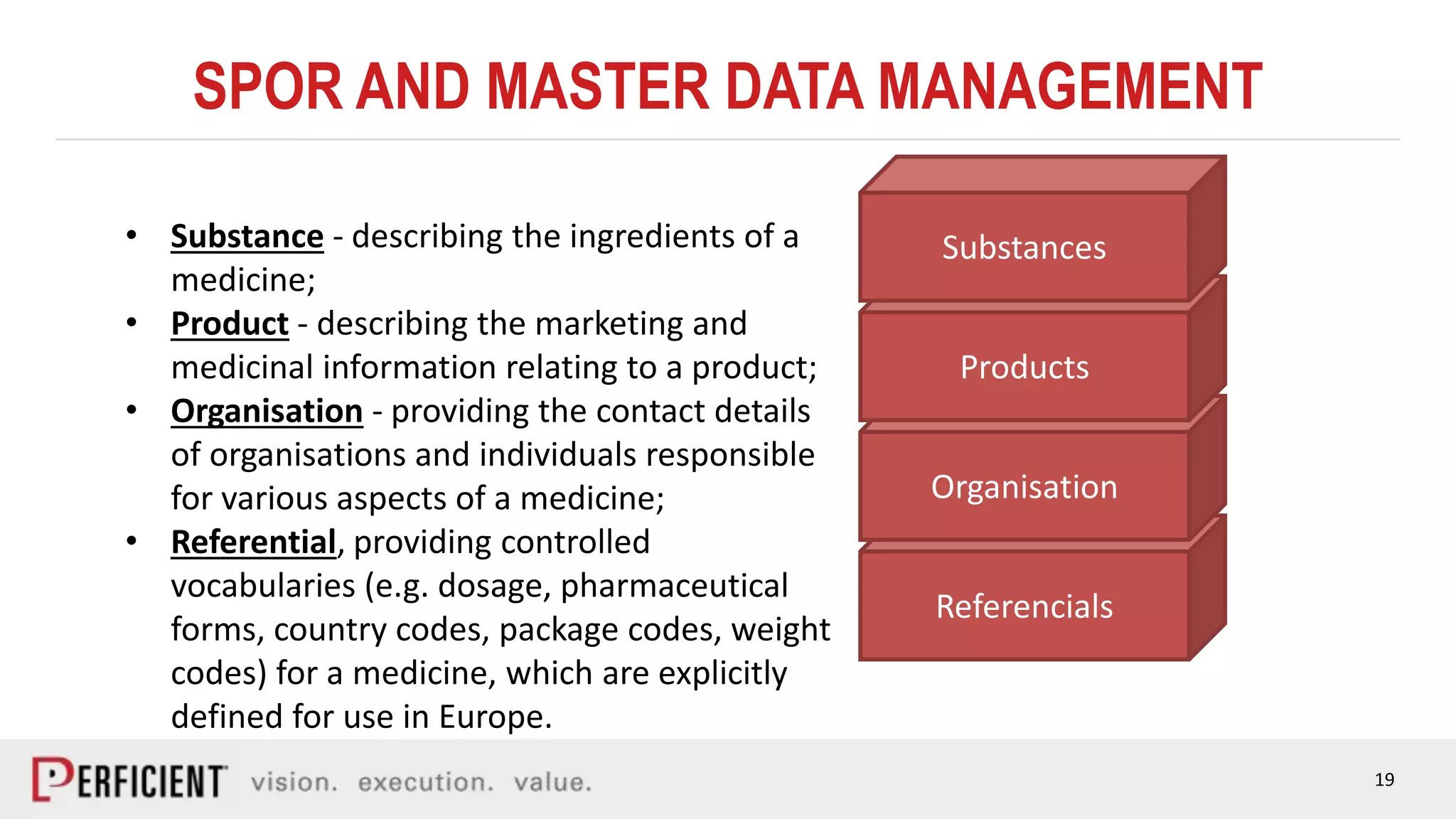 SPOR AND MASTER DATA MANAGEMENT

• Substance - describing the ingredients of a medicine;
• Product - describing the marketing and medicinal information relating to a product;
• Organisation - providing the contact details of organisations and individuals responsible for various aspects of a medicine;
• Referential, providing controlled vocabularies (e.g. dosage, pharmaceutical forms, country codes, package codes, weight codes) for a medicine, which are explicitly defined for use in Europe.

Substances

Products

Organisation

Referencials

PERFICIENT vision. execution. value.

19